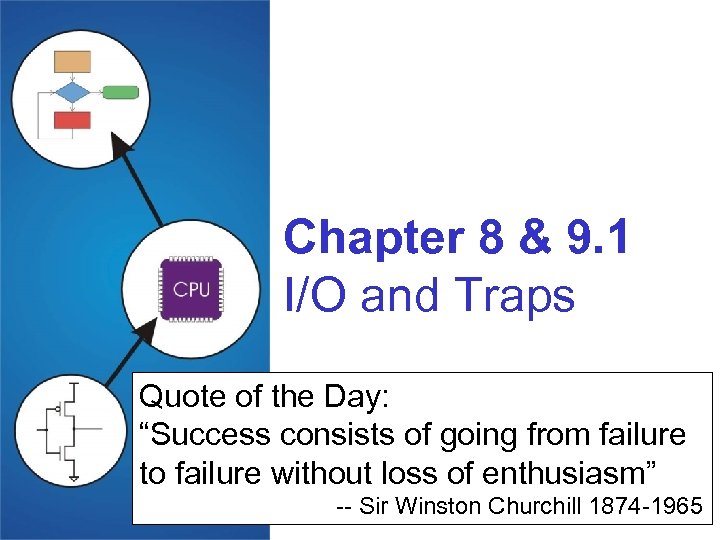 CPU

Chapter 8 & 9.1
I/O and Traps

Quote of the Day:
“Success consists of going from failure to failure without loss of enthusiasm”
-- Sir Winston Churchill 1874-1965